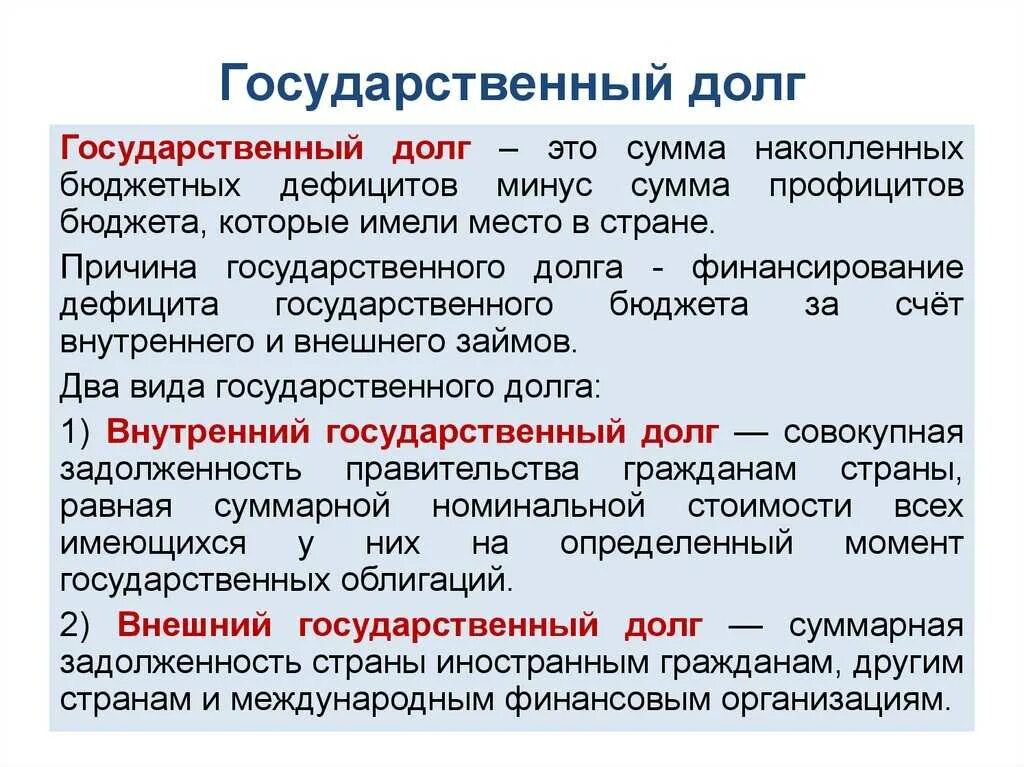 Государственный долг

Государственный долг – это сумма накопленных бюджетных дефицитов минус сумма профицитов бюджета, которые имели место в стране.

Причина государственного долга - финансирование дефицита государственного бюджета за счёт внутреннего и внешнего займов.

Два вида государственного долга:

1) Внутренний государственный долг — совокупная задолженность правительства гражданам страны, равная суммарной номинальной стоимости всех имеющихся у них на определенный момент государственных облигаций.

2) Внешний государственный долг — суммарная задолженность страны иностранным гражданам, другим странам и международным финансовым организациям.